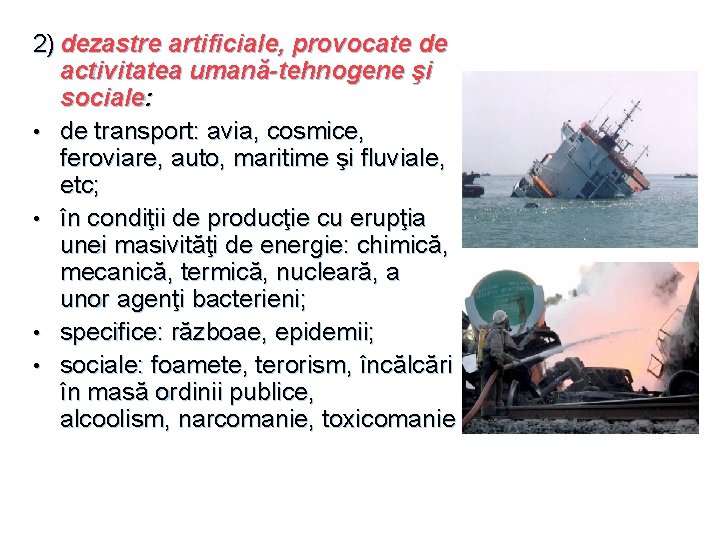 2) dezastre artificiale, provocate de activitatea umană-tehnogene şi sociale:

• de transport: avia, cosmice, feroviare, auto, maritime şi fluviale, etc;

• în condiţii de producţie cu erupţia unei masivităţi de energie: chimică, mecanică, termică, nucleară, a unor agenţi bacterieni;

• specifice: războae, epidemii;

• sociale: foamete, terorism, încălcări în masă ordinii publice, alcoolism, narcomanie, toxicomanie